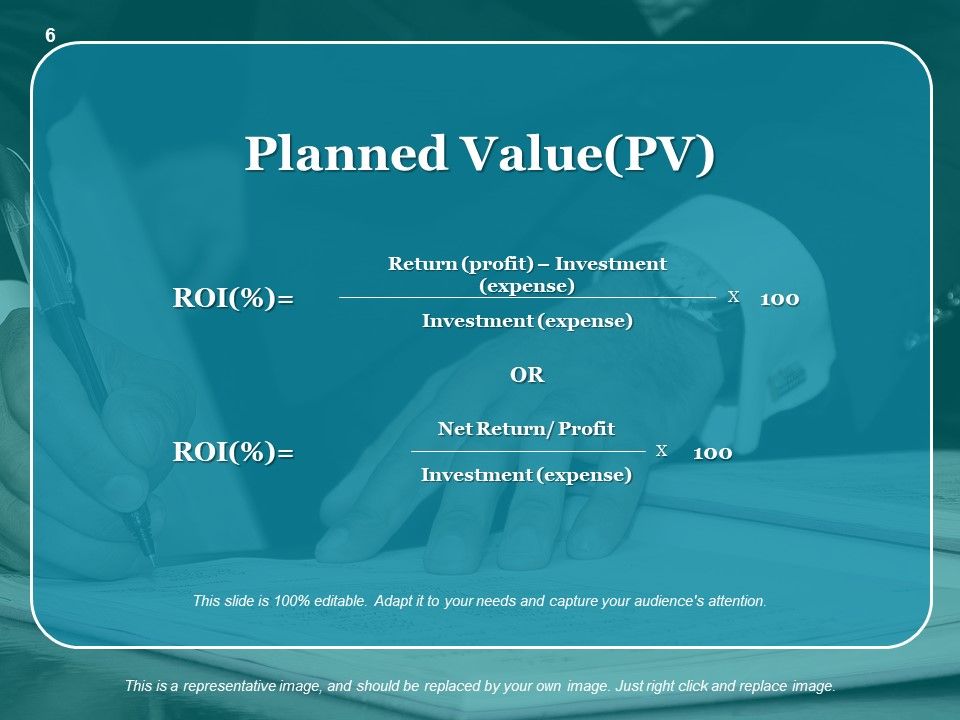 6

Planned Value(PV)

ROI(%)= $\frac{\text{Return (profit) – Investment (expense)}}{\text{Investment (expense)}}$ x 100

OR

ROI(%)= $\frac{\text{Net Return/ Profit}}{\text{Investment (expense)}}$ x 100

This slide is 100% editable. Adapt it to your needs and capture your audience's attention.

This is a representative image, and should be replaced by your own image. Just right click and replace image.